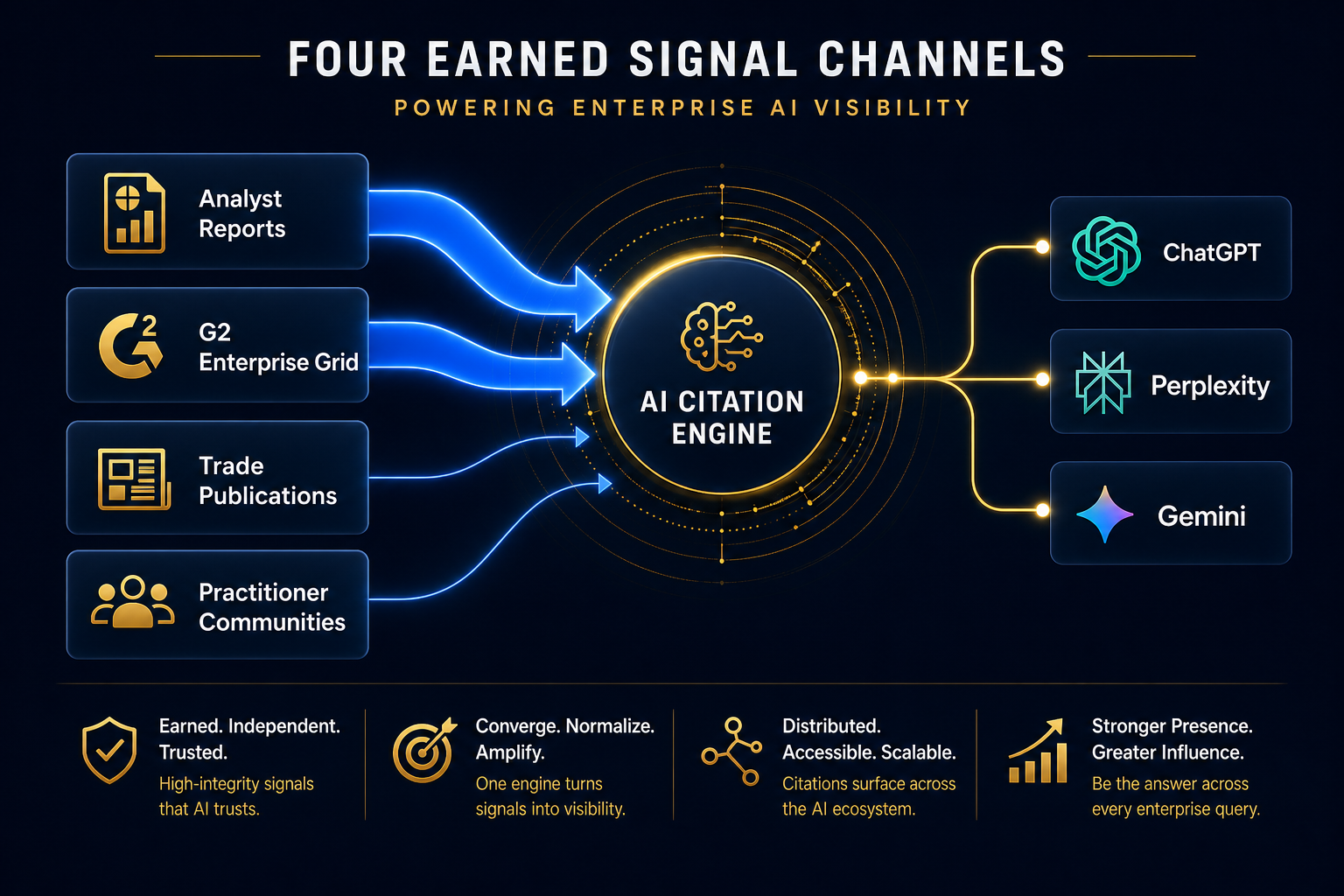 FOUR EARNED SIGNAL CHANNELS

POWERING ENTERPRISE AI VISIBILITY

Analyst Reports

G2 Enterprise Grid

Trade Publications

Practitioner Communities

AI CITATION ENGINE

ChatGPT

Perplexity

Gemini

Earned. Independent. Trusted.
High-integrity signals that AI trusts.

Converge. Normalize. Amplify.
One engine turns signals into visibility.

Distributed. Accessible. Scalable.
Citations surface across the AI ecosystem.

Stronger Presence. Greater Influence.
Be the answer across every enterprise query.